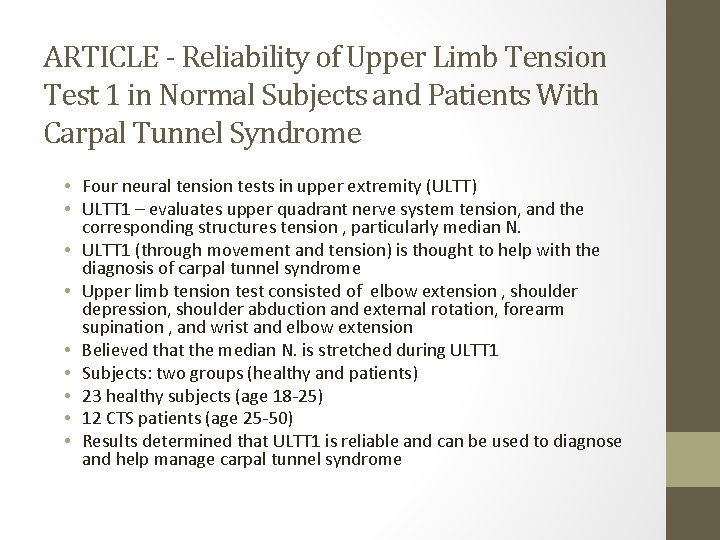 ARTICLE - Reliability of Upper Limb Tension Test 1 in Normal Subjects and Patients With Carpal Tunnel Syndrome

• Four neural tension tests in upper extremity (ULTT)
• ULTT1 – evaluates upper quadrant nerve system tension, and the corresponding structures tension , particularly median N.
• ULTT1 (through movement and tension) is thought to help with the diagnosis of carpal tunnel syndrome
• Upper limb tension test consisted of elbow extension , shoulder depression, shoulder abduction and external rotation, forearm supination , and wrist and elbow extension
• Believed that the median N. is stretched during ULTT1
• Subjects: two groups (healthy and patients)
• 23 healthy subjects (age 18-25)
• 12 CTS patients (age 25-50)
• Results determined that ULTT1 is reliable and can be used to diagnose and help manage carpal tunnel syndrome